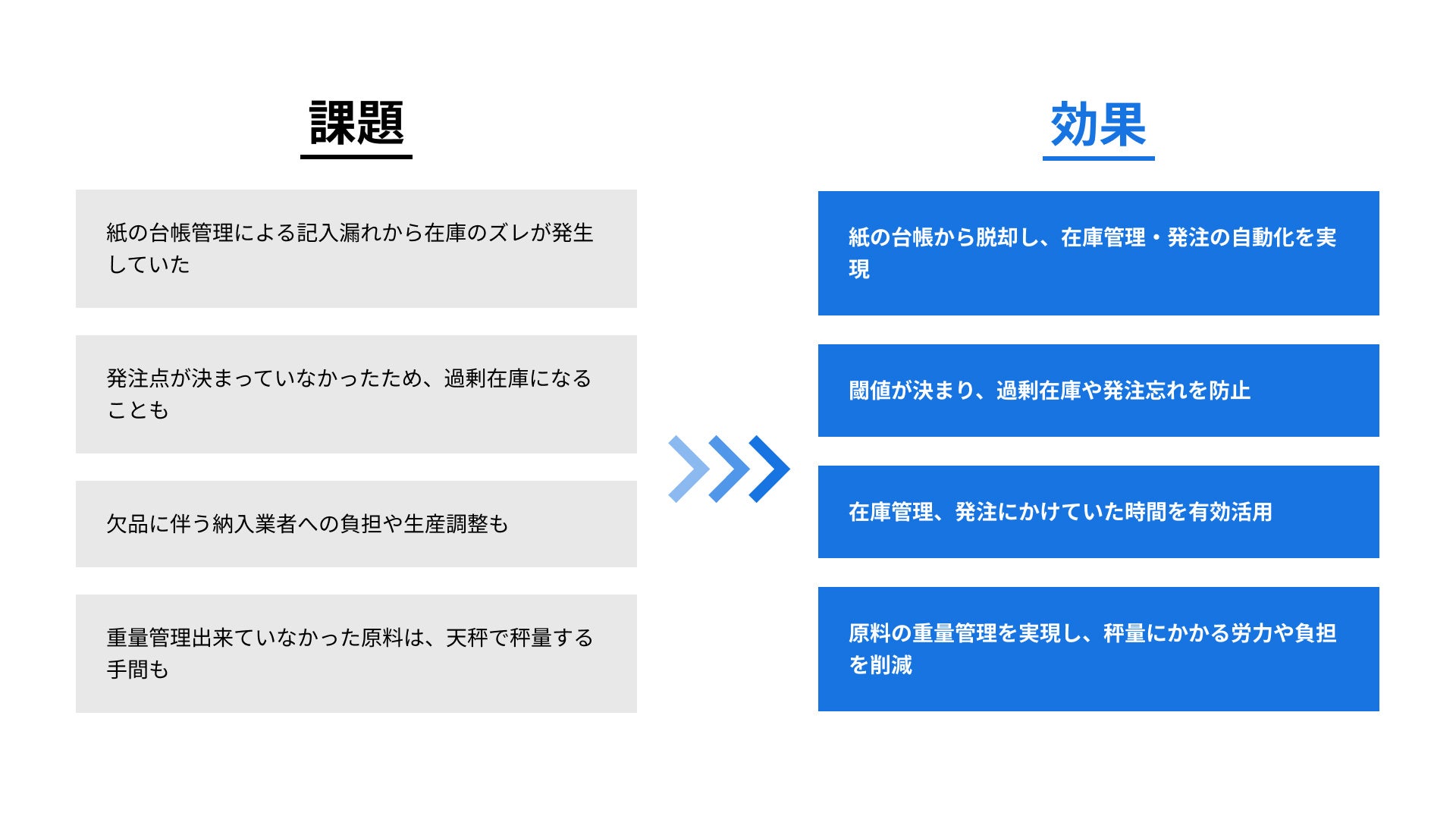 課題

紙の台帳管理による記入漏れから在庫のズレが発生していた

発注点が決まっていなかったため、過剰在庫になることも

欠品に伴う納入業者への負担や生産調整も

重量管理出来ていなかった原料は、天秤で秤量する手間も

効果

紙の台帳から脱却し、在庫管理・発注の自動化を実現

閾値が決まり、過剰在庫や発注忘れを防止

在庫管理、発注にかけていた時間を有効活用

原料の重量管理を実現し、秤量にかかる労力や負担を削減